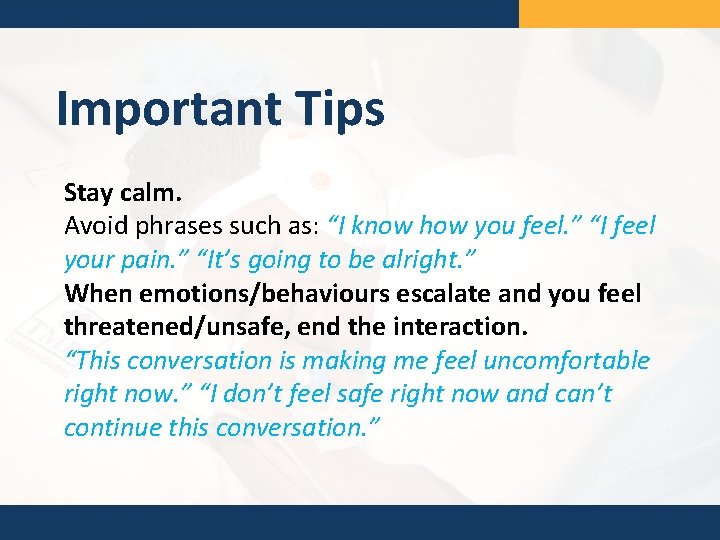 Important Tips

Stay calm.
Avoid phrases such as: “I know how you feel.” “I feel your pain.” “It’s going to be alright.”
When emotions/behaviours escalate and you feel threatened/unsafe, end the interaction.
“This conversation is making me feel uncomfortable right now.” “I don’t feel safe right now and can’t continue this conversation.”